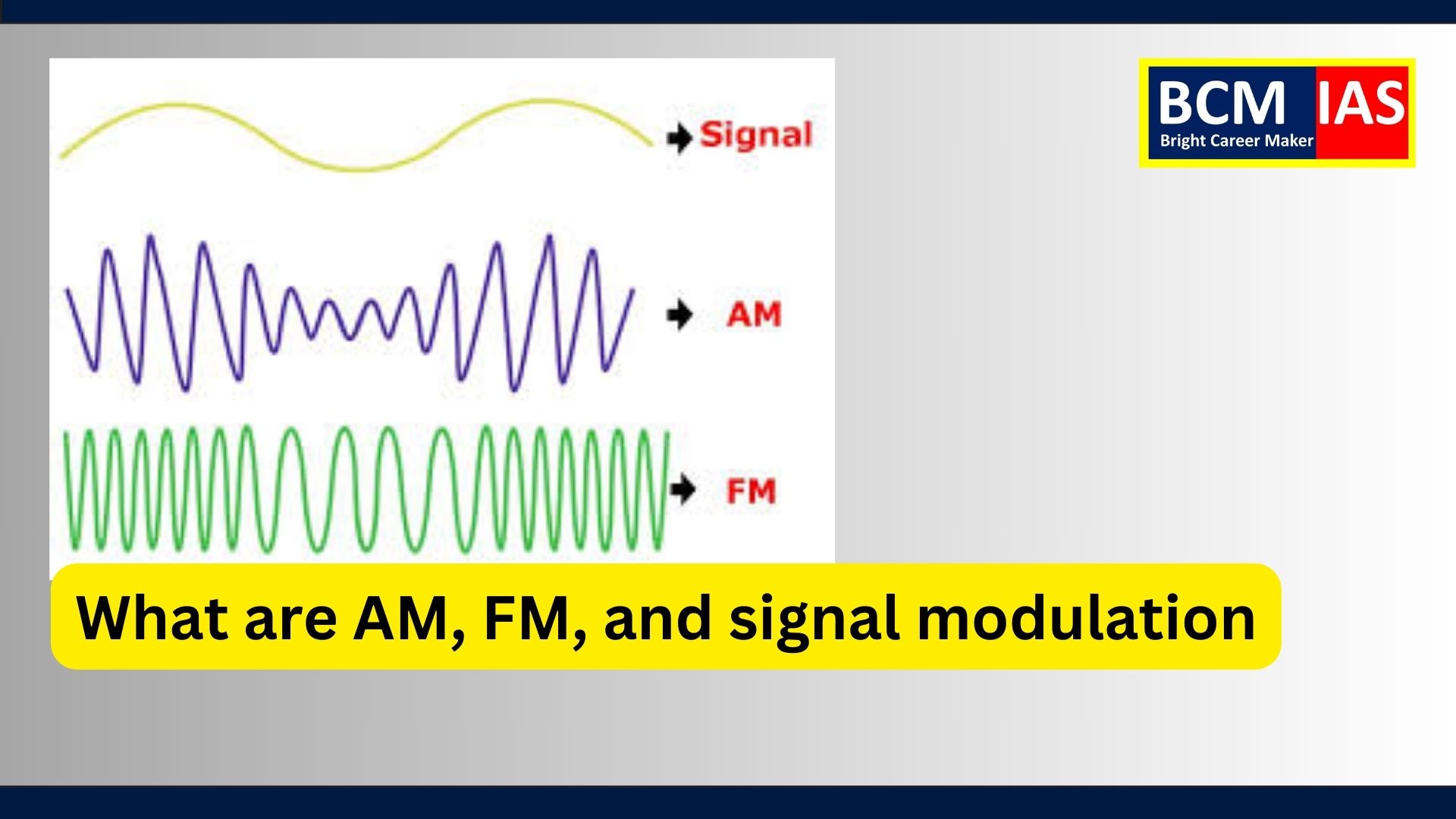 Signal

AM

FM

BCM IAS
Bright Career Maker

What are AM, FM, and signal modulation